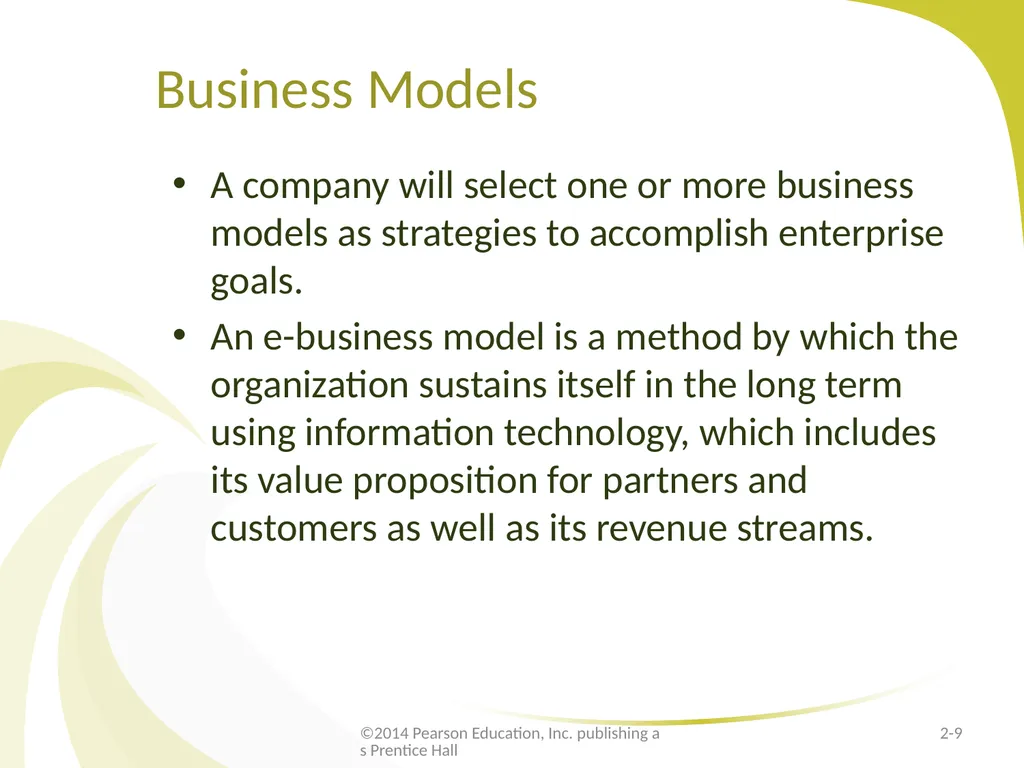 Business Models

• A company will select one or more business models as strategies to accomplish enterprise goals.

• An e-business model is a method by which the organization sustains itself in the long term using information technology, which includes its value proposition for partners and customers as well as its revenue streams.

©2014 Pearson Education, Inc. publishing a s Prentice Hall

2-9